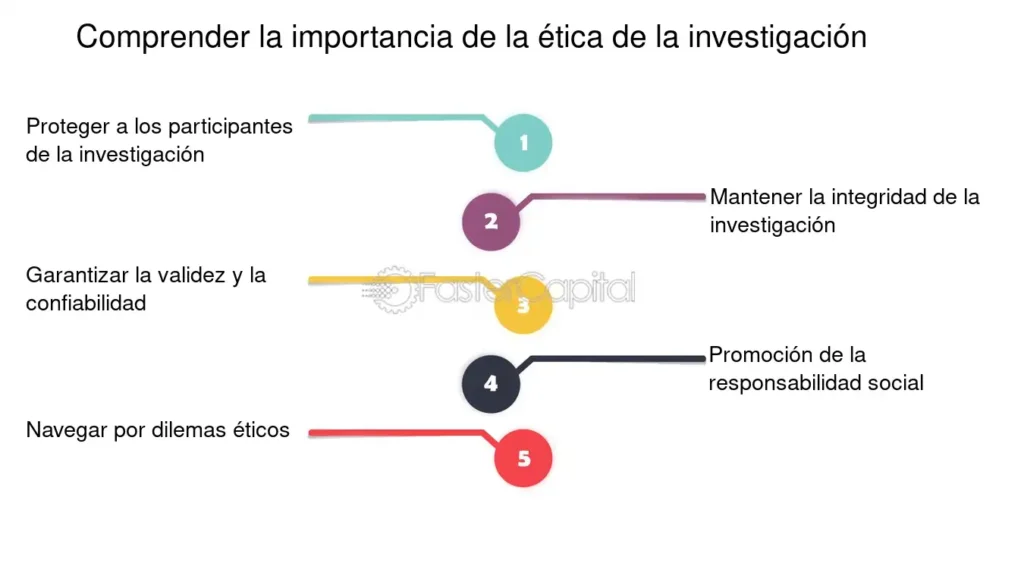 Comprender la importancia de la ética de la investigación

Proteger a los participantes de la investigación

1

2

Mantener la integridad de la investigación

Garantizar la validez y la confiabilidad

FasterCapital

3

4

Promoción de la responsabilidad social

Navegar por dilemas éticos

5